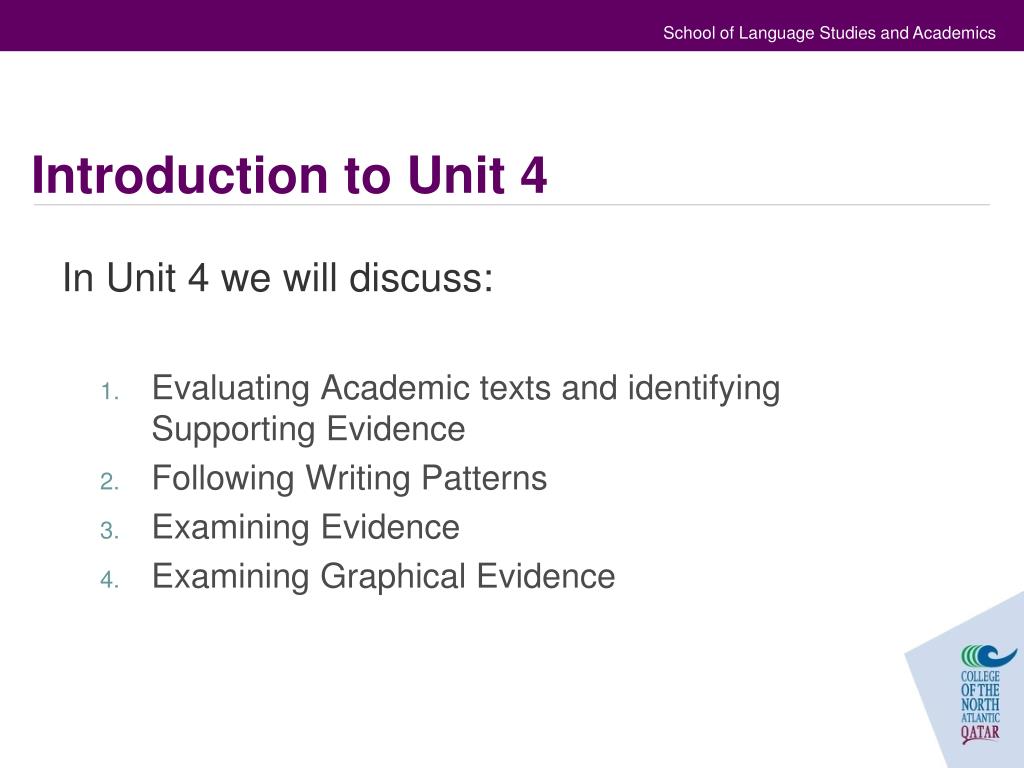 School of Language Studies and Academics

Introduction to Unit 4

In Unit 4 we will discuss:

1. Evaluating Academic texts and identifying Supporting Evidence
2. Following Writing Patterns
3. Examining Evidence
4. Examining Graphical Evidence

COLLEGE OF THE NORTH ATLANTIC QATAR